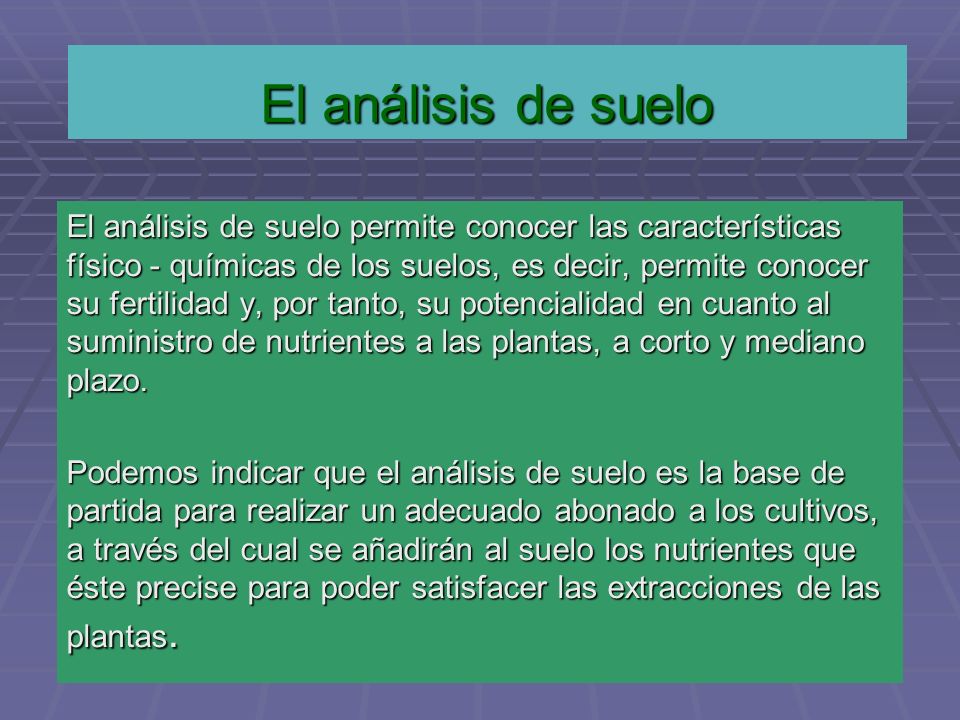 El análisis de suelo

El análisis de suelo permite conocer las características físico - químicas de los suelos, es decir, permite conocer su fertilidad y, por tanto, su potencialidad en cuanto al suministro de nutrientes a las plantas, a corto y mediano plazo.

Podemos indicar que el análisis de suelo es la base de partida para realizar un adecuado abonado a los cultivos, a través del cual se añadirán al suelo los nutrientes que éste precise para poder satisfacer las extracciones de las plantas.